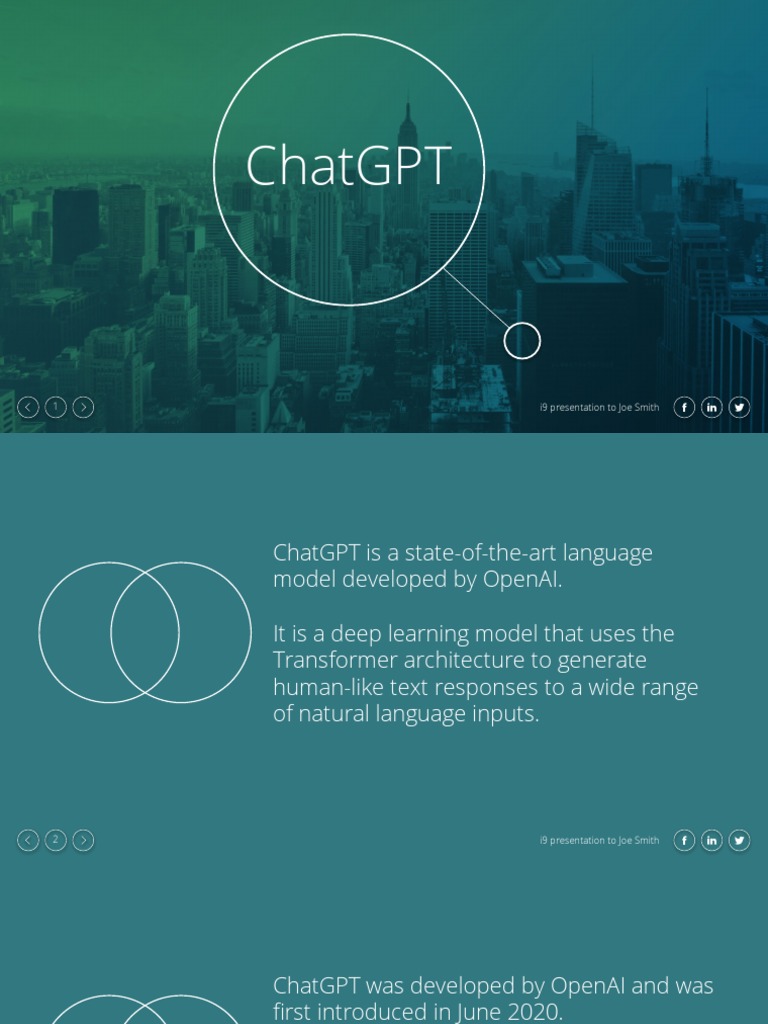 ChatGPT

1

i9 presentation to Joe Smith

f in

ChatGPT is a state-of-the-art language model developed by OpenAI.

It is a deep learning model that uses the Transformer architecture to generate human-like text responses to a wide range of natural language inputs.

2

i9 presentation to Joe Smith

f in

ChatGPT was developed by OpenAI and was first introduced in June 2020.